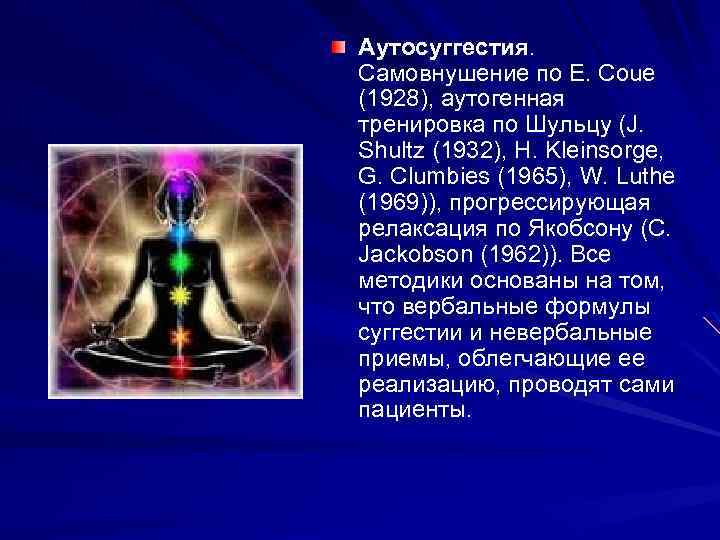 Аутосуггестия. Самовнушение по E. Coue (1928), аутогенная тренировка по Шульцу (J. Shultz (1932), H. Kleinsorge, G. Clumbies (1965), W. Luthe (1969)), прогрессирующая релаксация по Якобсону (C. Jackobson (1962)). Все методики основаны на том, что вербальные формулы суггестии и невербальные приемы, облегчающие ее реализацию, проводят сами пациенты.